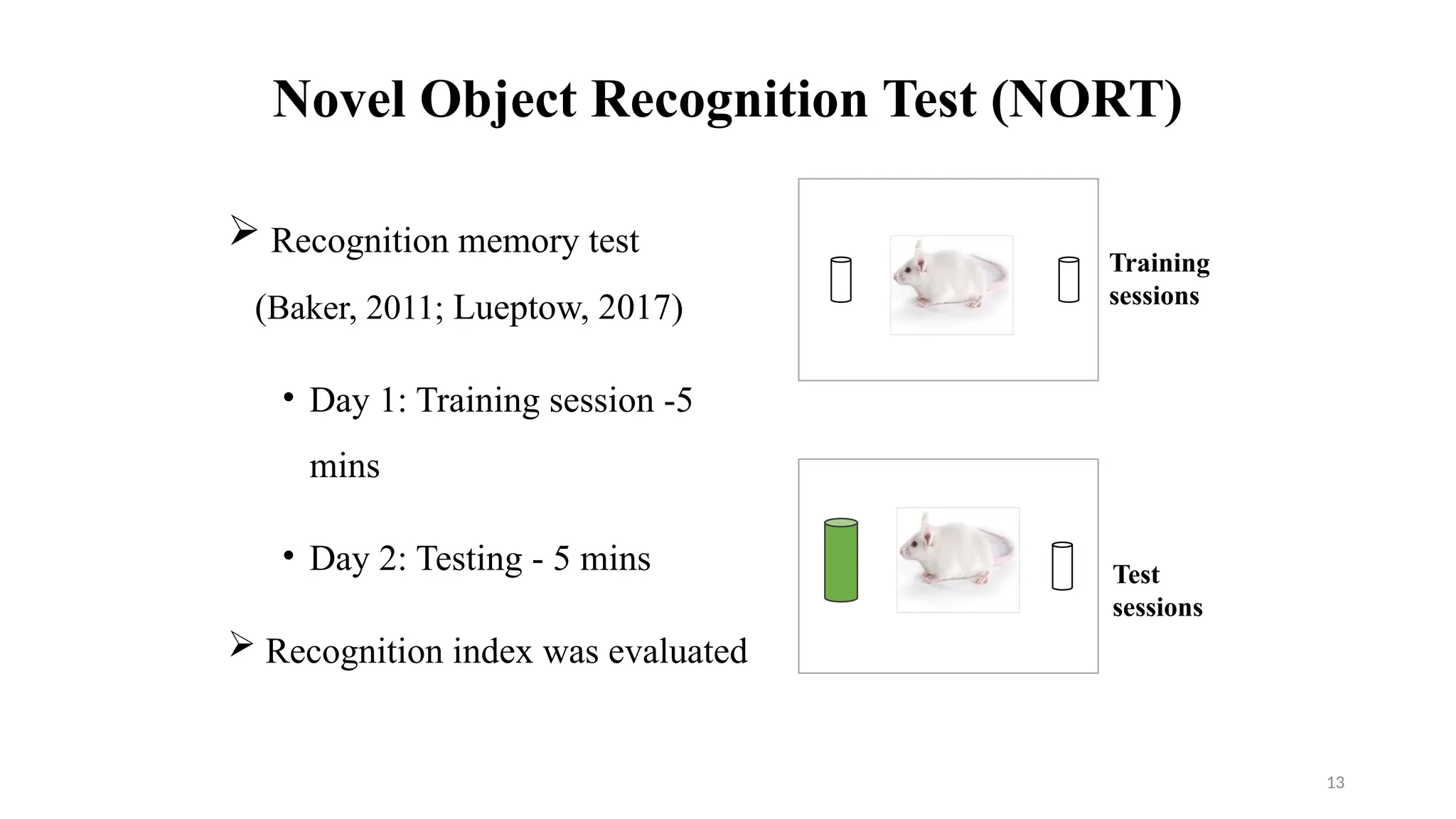 Novel Object Recognition Test (NORT)

➢ Recognition memory test (Baker, 2011; Lueptow, 2017)

• Day 1: Training session -5 mins

• Day 2: Testing - 5 mins

➢ Recognition index was evaluated

Training sessions

Test sessions

13